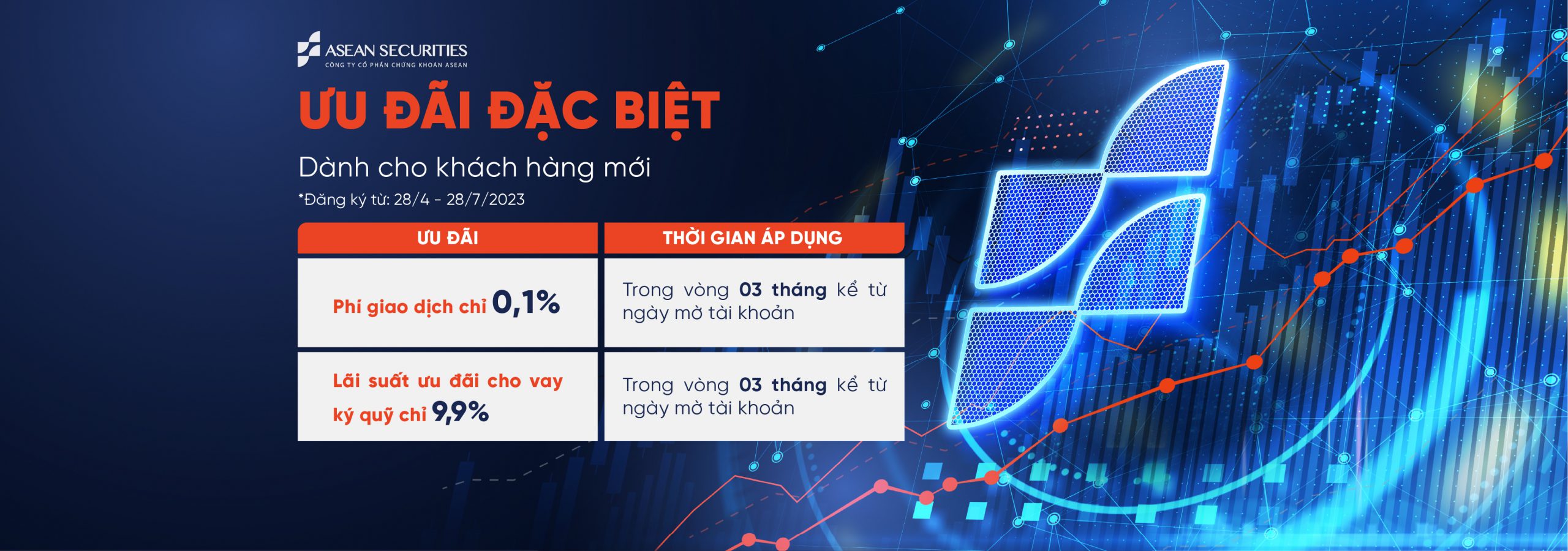 ASEAN SECURITIES
CÔNG TY CỔ PHẦN CHỨNG KHOÁN ASEAN

ƯU ĐÃI ĐẶC BIỆT

Dành cho khách hàng mới

*Đăng ký từ: 28/4 - 28/7/2023

| ƯU ĐÃI | THỜI GIAN ÁP DỤNG |
|---|---|
| Phí giao dịch chỉ 0,1% | Trong vòng 03 tháng kể từ ngày mở tài khoản |
| Lãi suất ưu đãi cho vay ký quỹ chỉ 9,9% | Trong vòng 03 tháng kể từ ngày mở tài khoản |